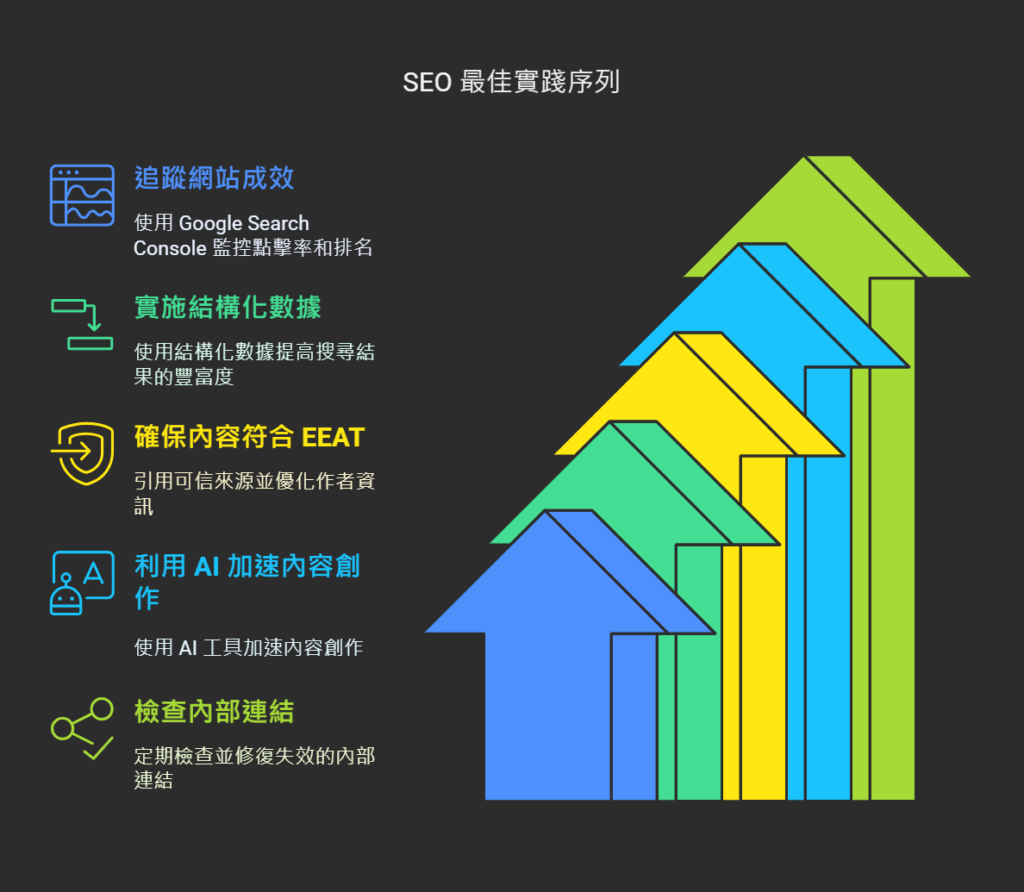 SEO 最佳實踐序列

追蹤網站成效

使用 Google Search Console 監控點擊率和排名

實施結構化數據

使用結構化數據提高搜尋結果的豐富度

確保內容符合 EEAT

引用可信來源並優化作者資訊

利用 AI 加速內容創作

使用 AI 工具加速內容創作

檢查內部連結

定期檢查並修復失效的內部連結